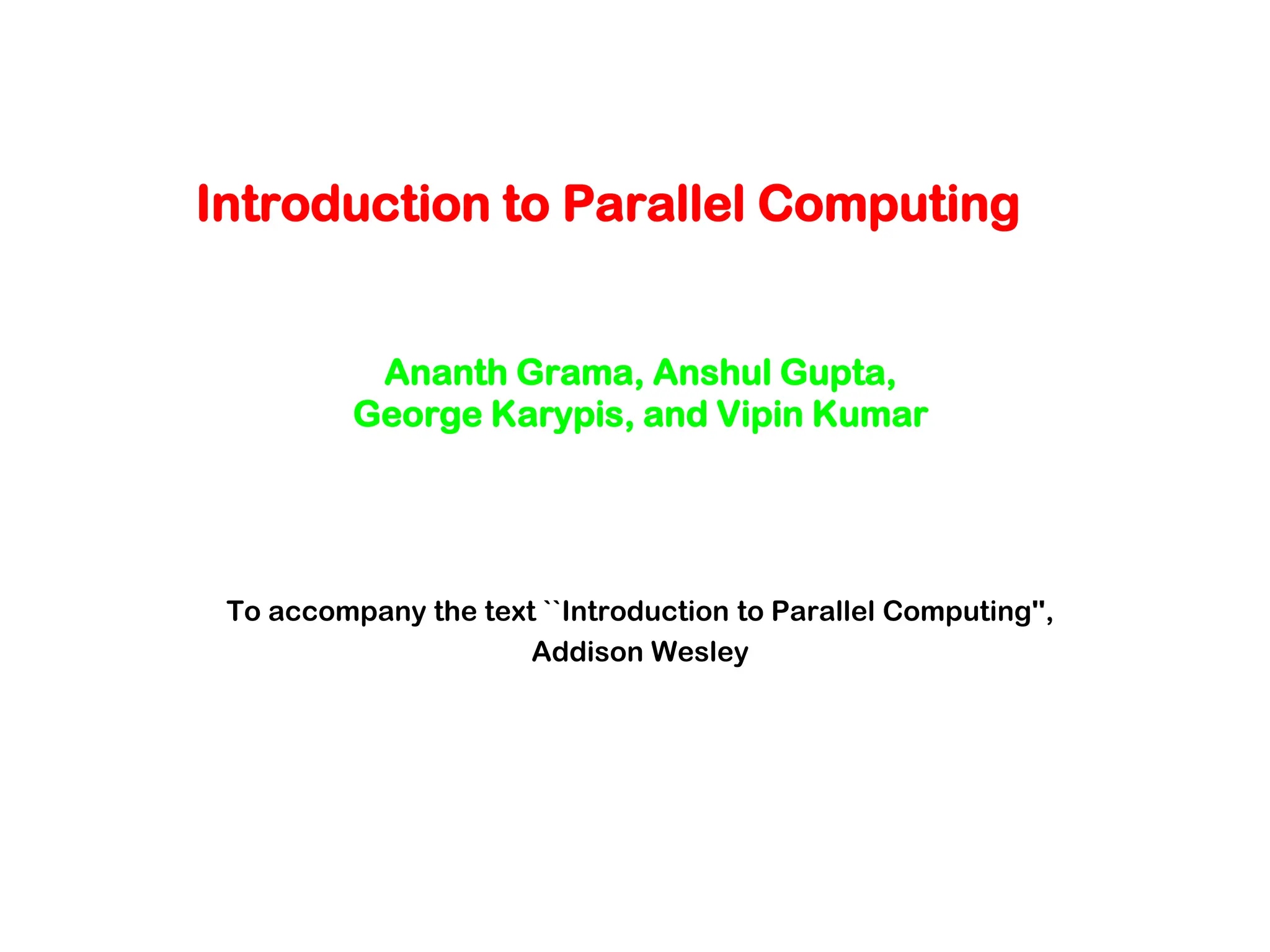 Introduction to Parallel Computing

Ananth Grama, Anshul Gupta, George Karypis, and Vipin Kumar

To accompany the text ``Introduction to Parallel Computing'', Addison Wesley